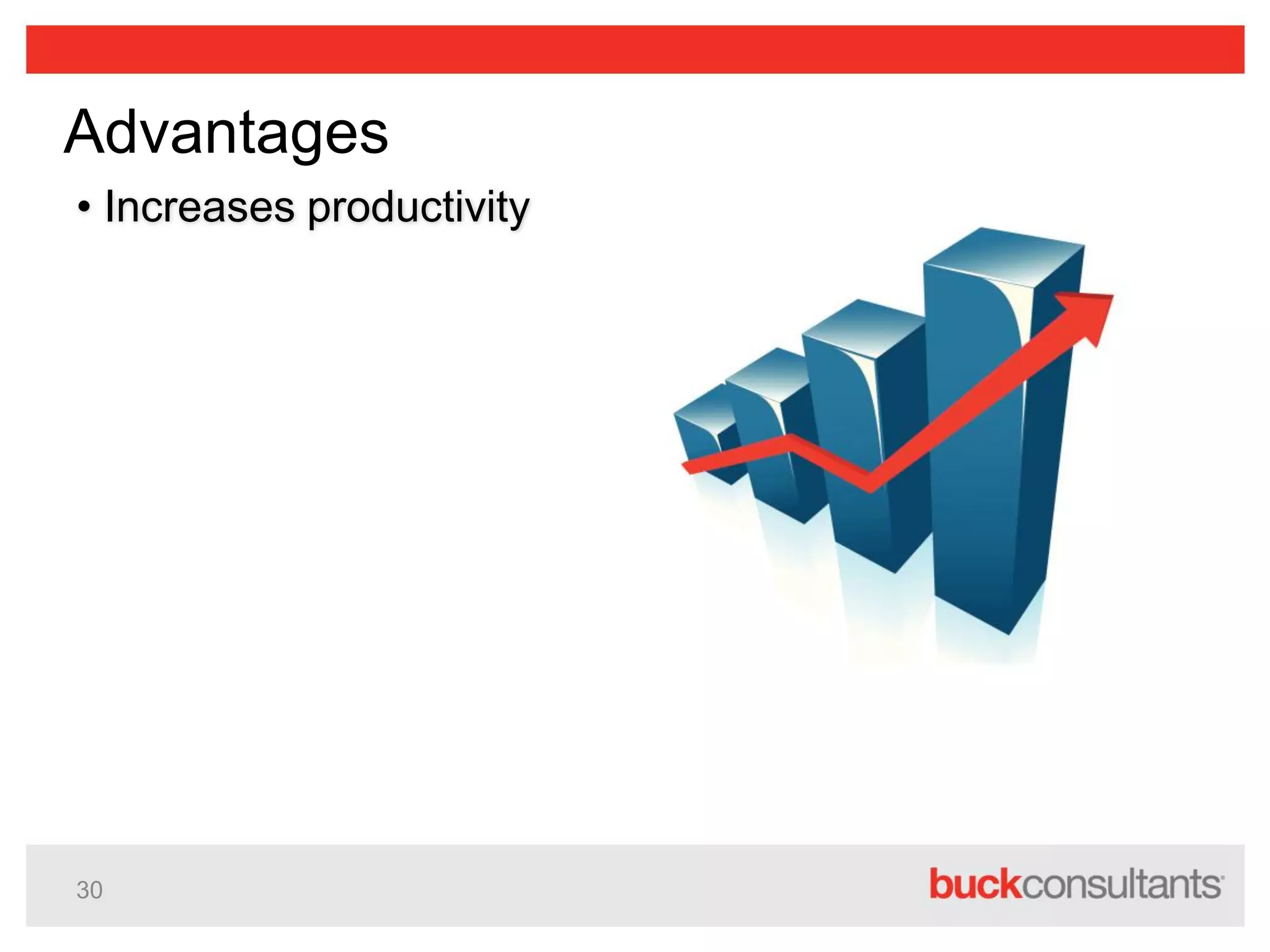 Advantages

• Increases productivity

30

buckconsultants